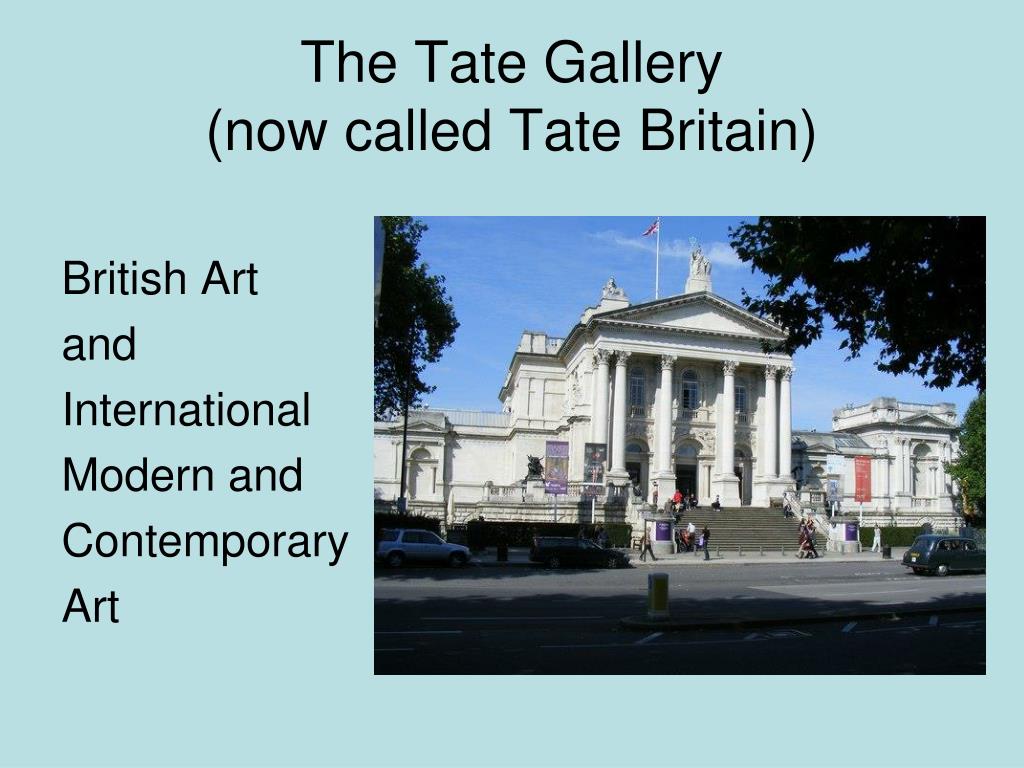 The Tate Gallery
(now called Tate Britain)

British Art
and
International
Modern and
Contemporary
Art